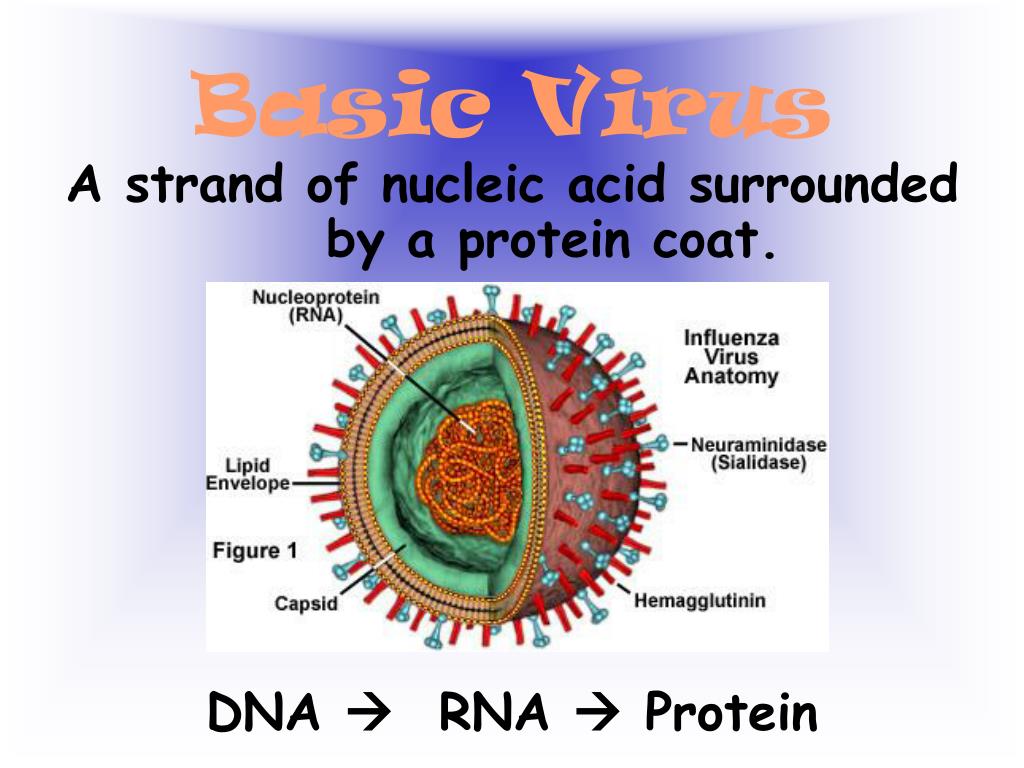 Basic Virus

A strand of nucleic acid surrounded by a protein coat.

Nucleoprotein (RNA)

Influenza Virus Anatomy

Neuraminidase (Sialidase)

Lipid Envelope

Figure 1

Capsid

Hemagglutinin

DNA → RNA → Protein